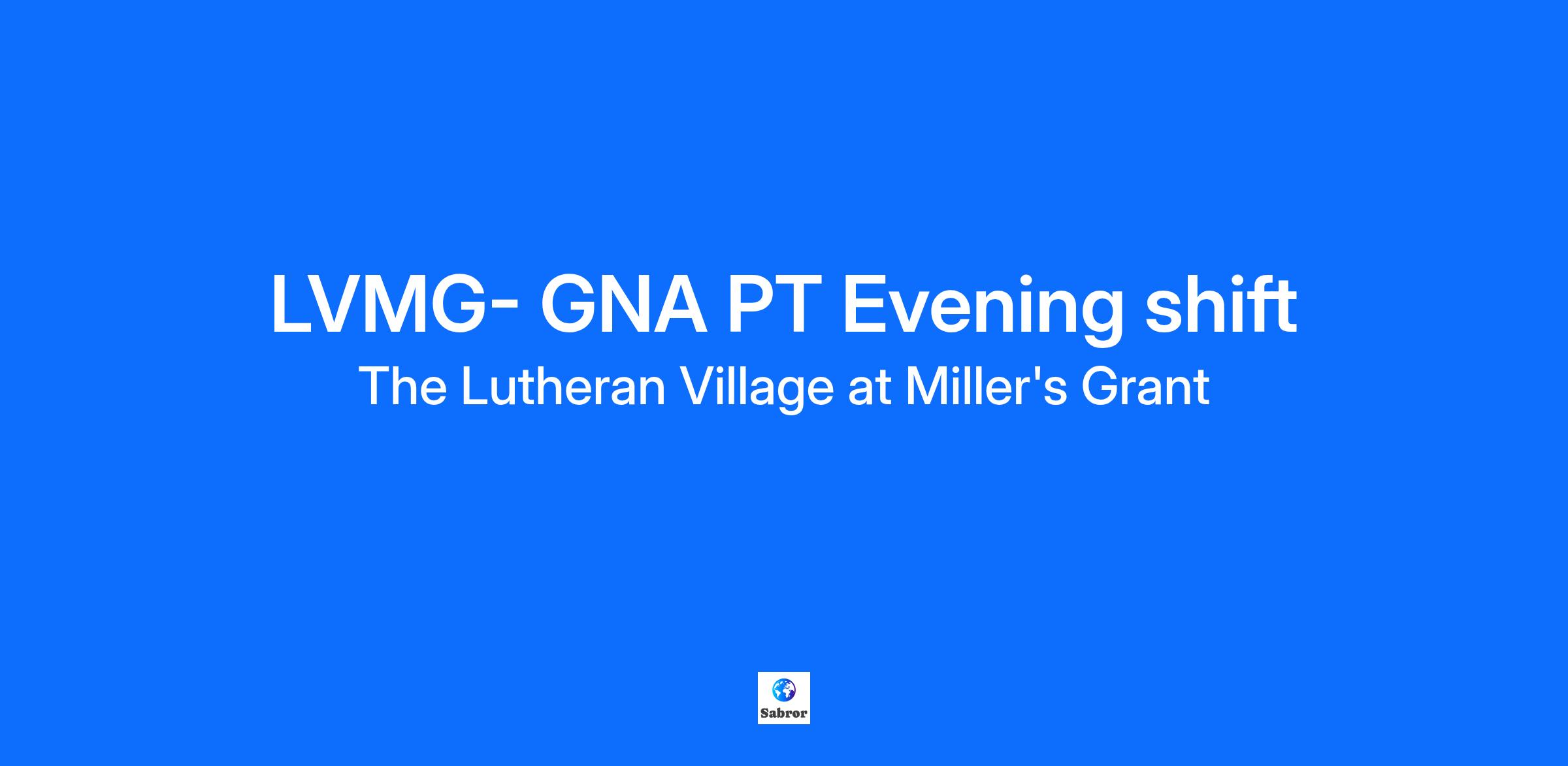 LVMG- GNA PT Evening shift

The Lutheran Village at Miller's Grant

Sabror